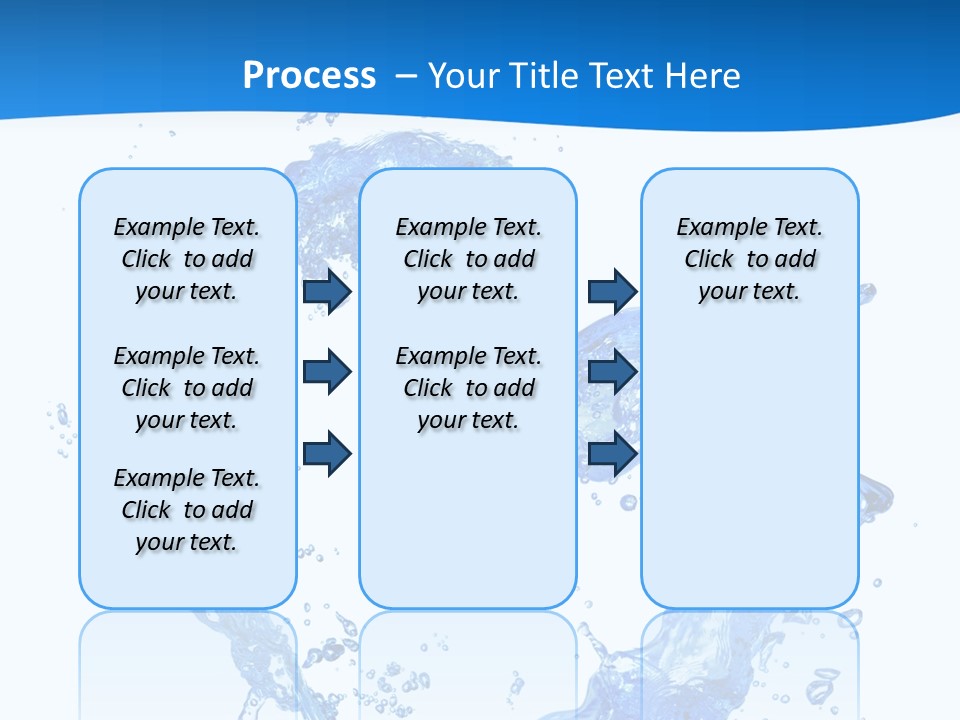 Process – Your Title Text Here

Example Text. Click to add your text.

Example Text. Click to add your text.

Example Text. Click to add your text.

Example Text. Click to add your text.

Example Text. Click to add your text.

Example Text. Click to add your text.